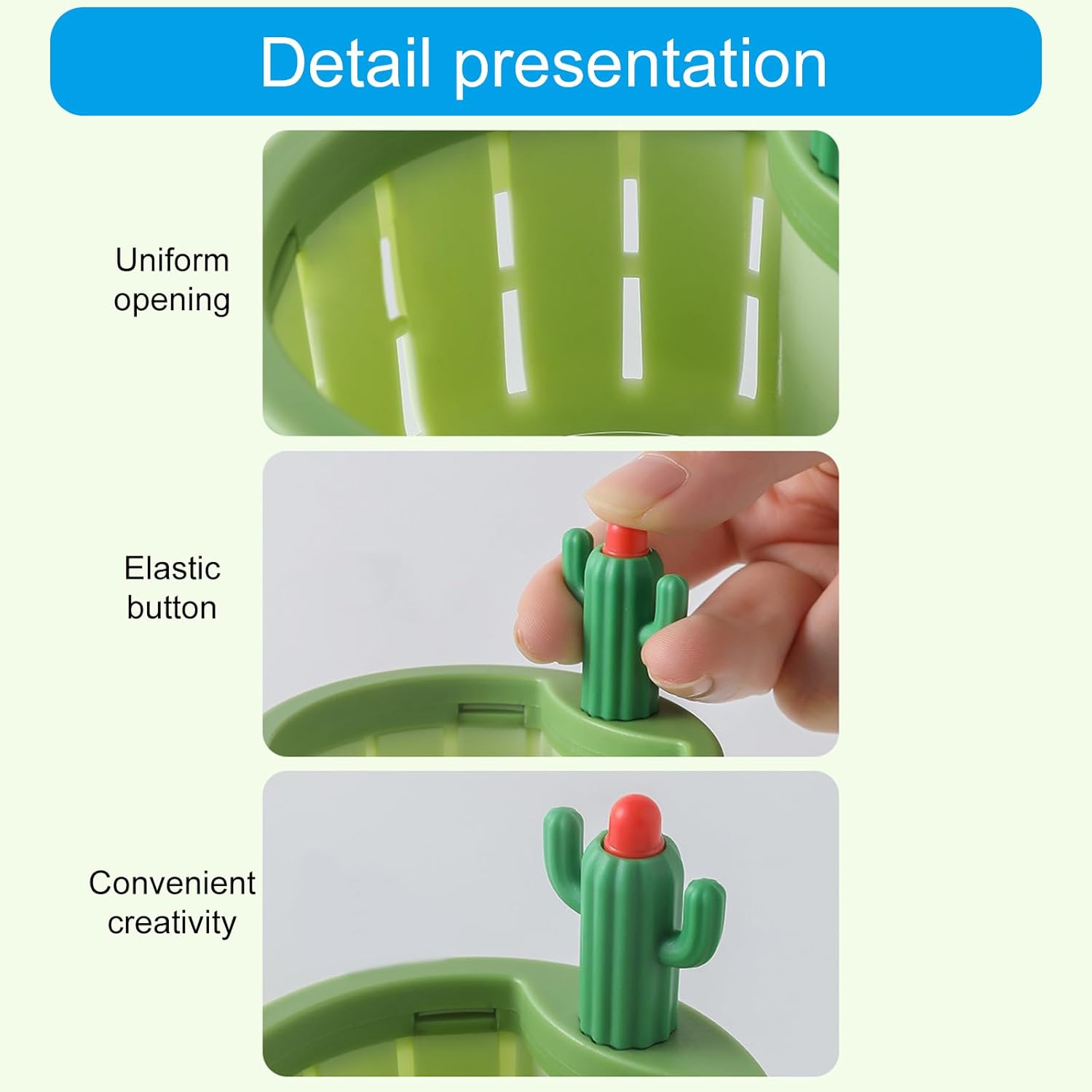 Detail presentation

Uniform opening

Elastic button

Convenient creativity